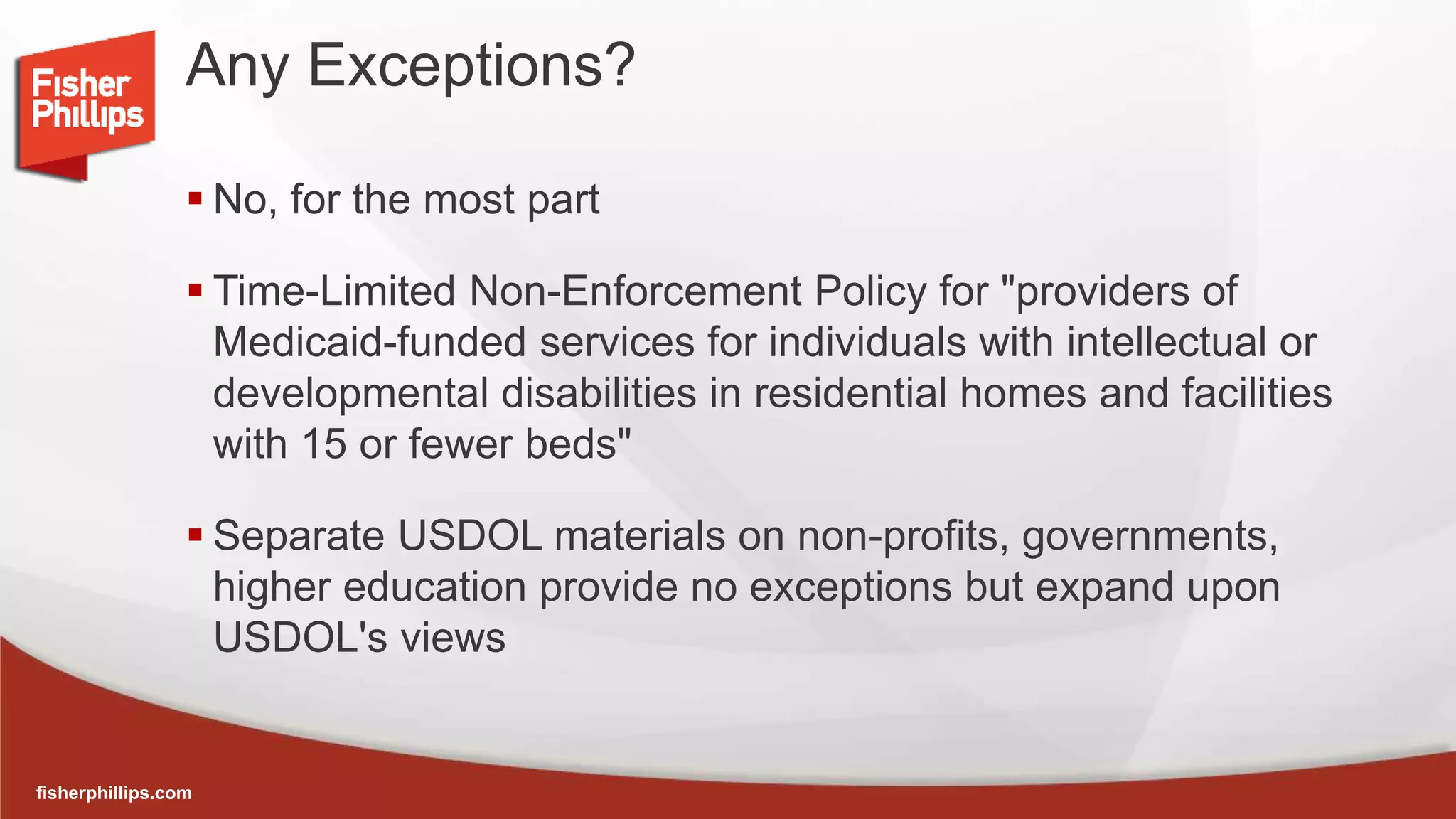 Fisher Phillips

Any Exceptions?

▪ No, for the most part

▪ Time-Limited Non-Enforcement Policy for "providers of Medicaid-funded services for individuals with intellectual or developmental disabilities in residential homes and facilities with 15 or fewer beds"

▪ Separate USDOL materials on non-profits, governments, higher education provide no exceptions but expand upon USDOL's views

fisherphillips.com